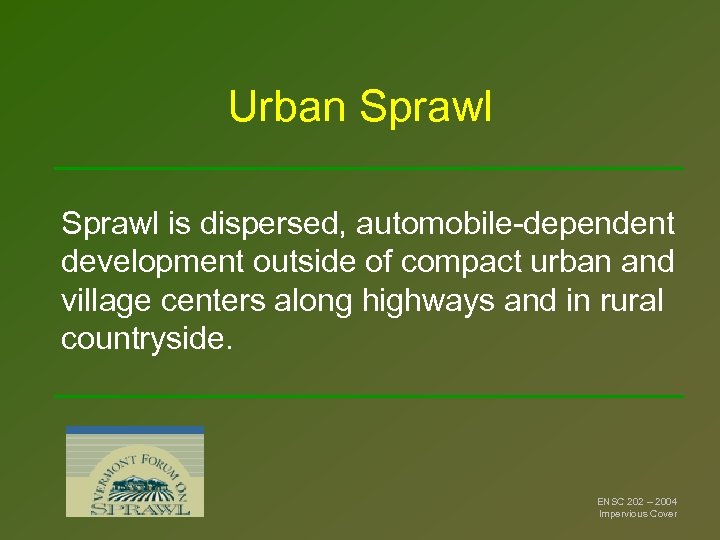 Urban Sprawl

Sprawl is dispersed, automobile-dependent development outside of compact urban and village centers along highways and in rural countryside.

VERMONT FORUM ON SPRAWL

ENSC 202 – 2004
Impervious Cover